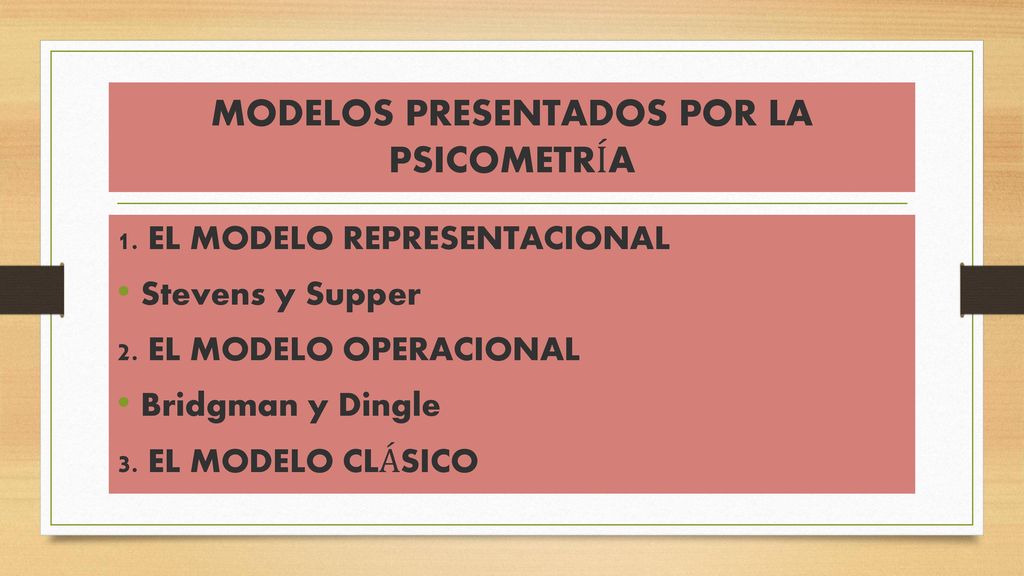 MODELOS PRESENTADOS POR LA PSICOMETRÍA

1. EL MODELO REPRESENTACIONAL
• Stevens y Supper
2. EL MODELO OPERACIONAL
• Bridgman y Dingle
3. EL MODELO CLÁSICO